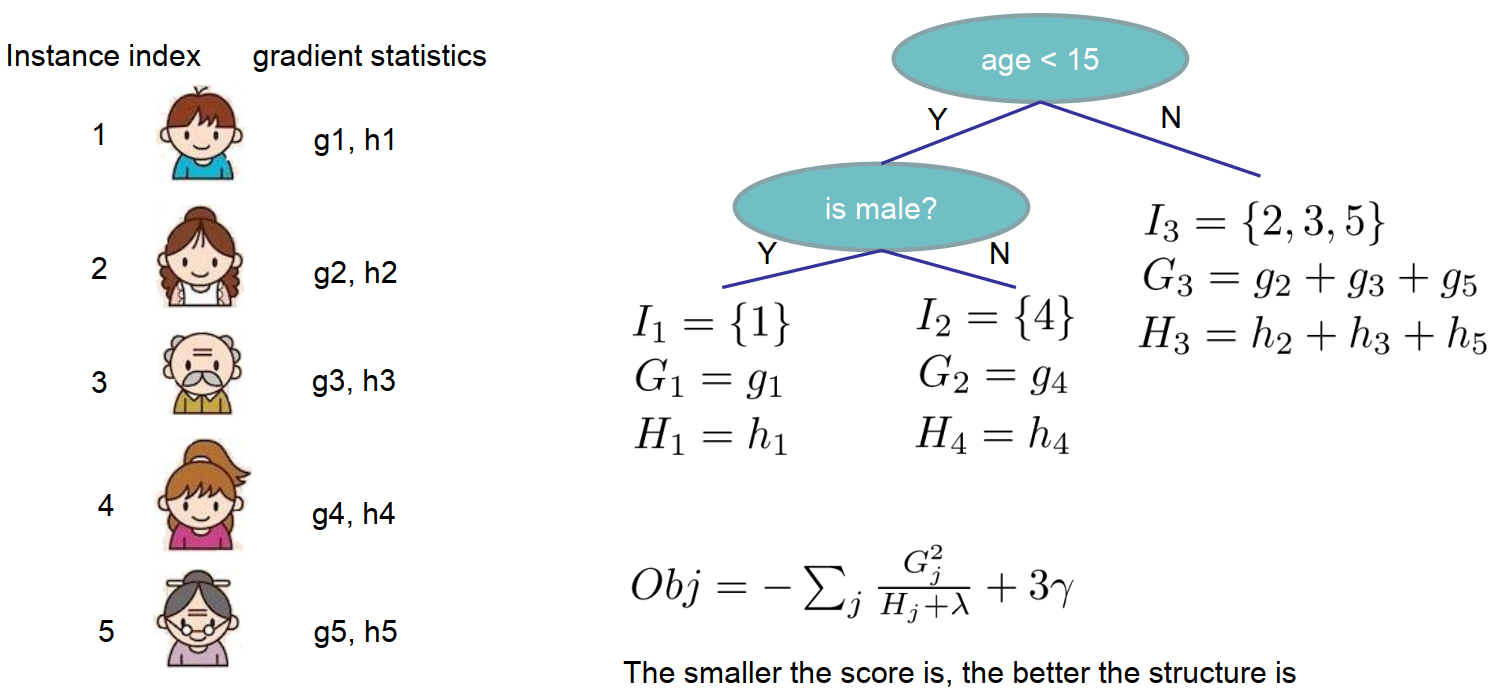 Instance index gradient statistics

1 g1, h1

2 g2, h2

3 g3, h3

4 g4, h4

5 g5, h5

age < 15

Y N

is male?

Y N

$I_1 = \{1\}$
$G_1 = g_1$
$H_1 = h_1$

$I_2 = \{4\}$
$G_2 = g_4$
$H_4 = h_4$

$I_3 = \{2, 3, 5\}$
$G_3 = g_2 + g_3 + g_5$
$H_3 = h_2 + h_3 + h_5$

$Obj = -\sum_j \frac{G_j^2}{H_j + \lambda} + 3\gamma$

The smaller the score is, the better the structure is